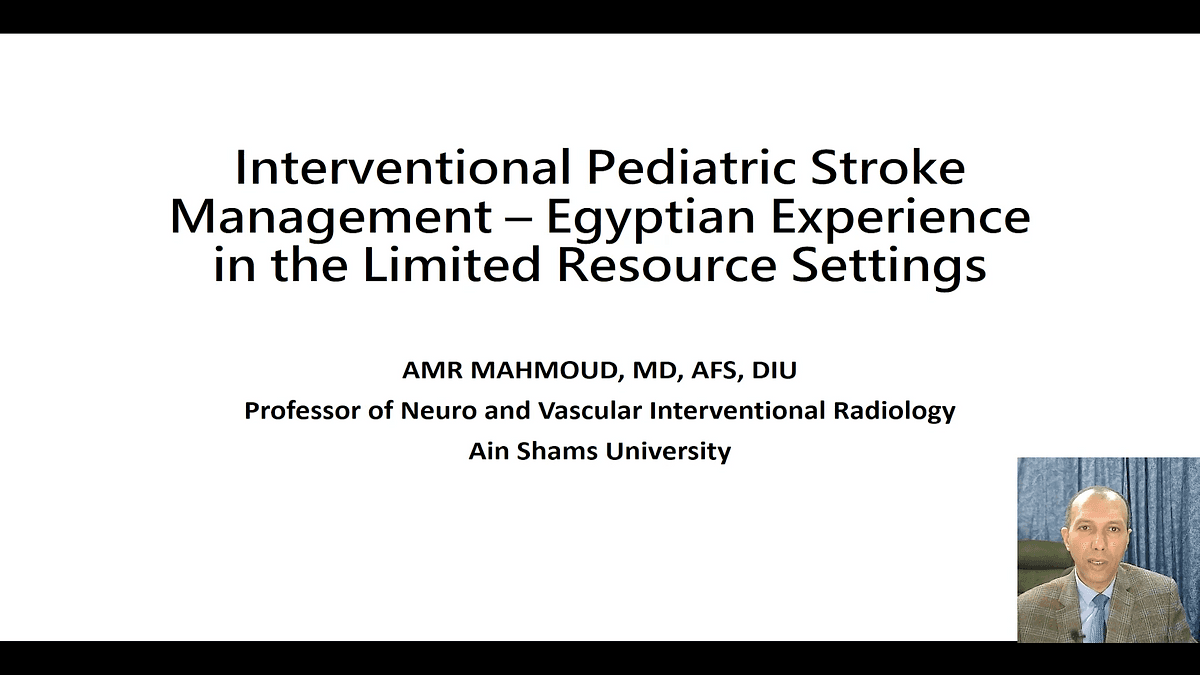 Interventional Pediatric Stroke Management – Egyptian Experience in the Limited Resource Settings

AMR MAHMOUD, MD, AFS, DIU
Professor of Neuro and Vascular Interventional Radiology
Ain Shams University